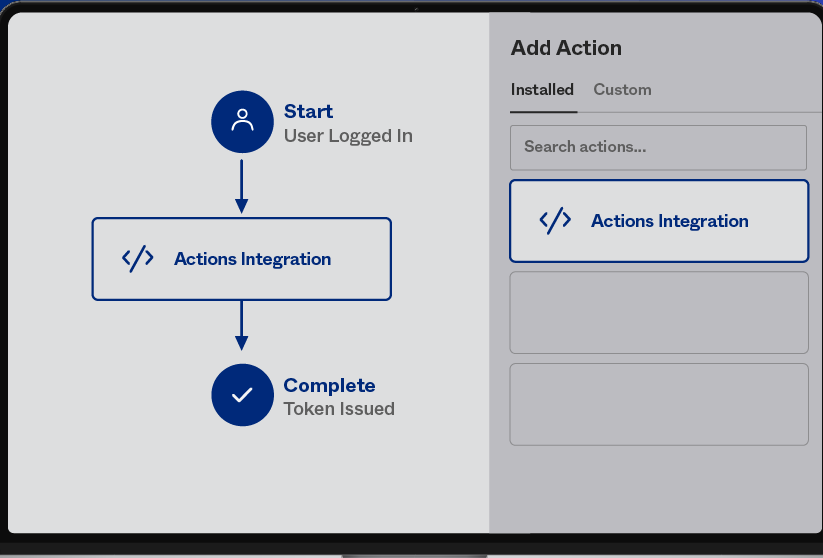 Start
User Logged In

Actions Integration

Complete
Token Issued

Add Action

Installed Custom

Search actions...

Actions Integration